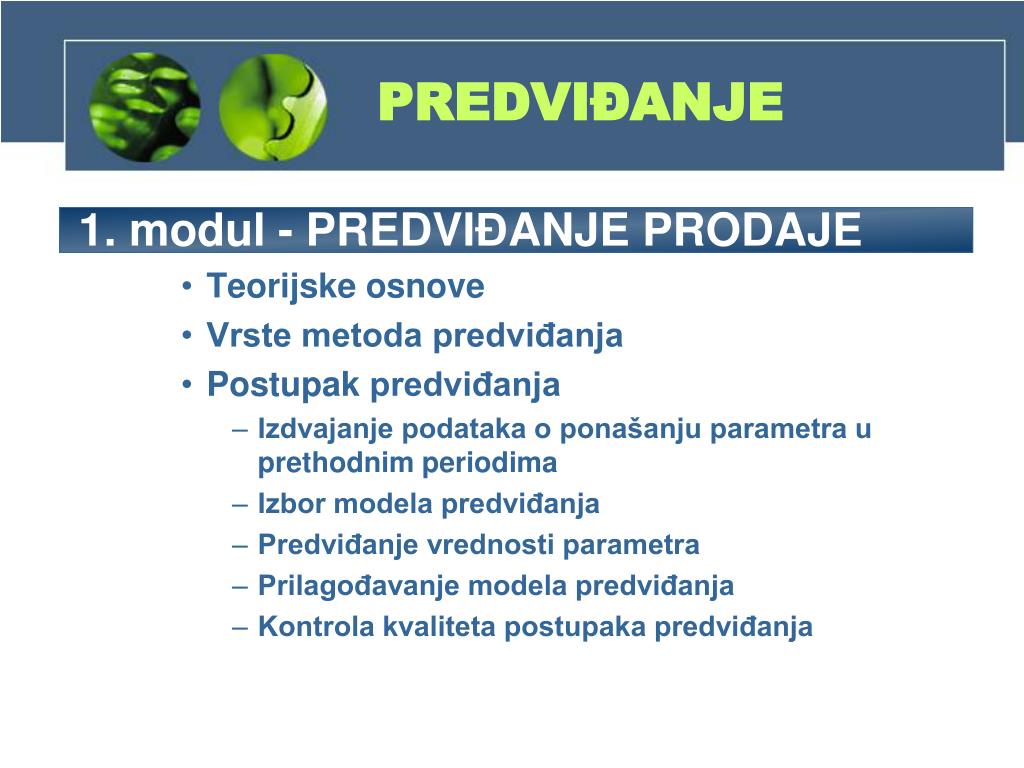 PREDVIĐANJE

1. modul - PREDVIĐANJE PRODAJE

• Teorijske osnove
• Vrste metoda predviđanja
• Postupak predviđanja
– Izdvajanje podataka o ponašanju parametra u prethodnim periodima
– Izbor modela predviđanja
– Predviđanje vrednosti parametra
– Prilagođavanje modela predviđanja
– Kontrola kvaliteta postupaka predviđanja